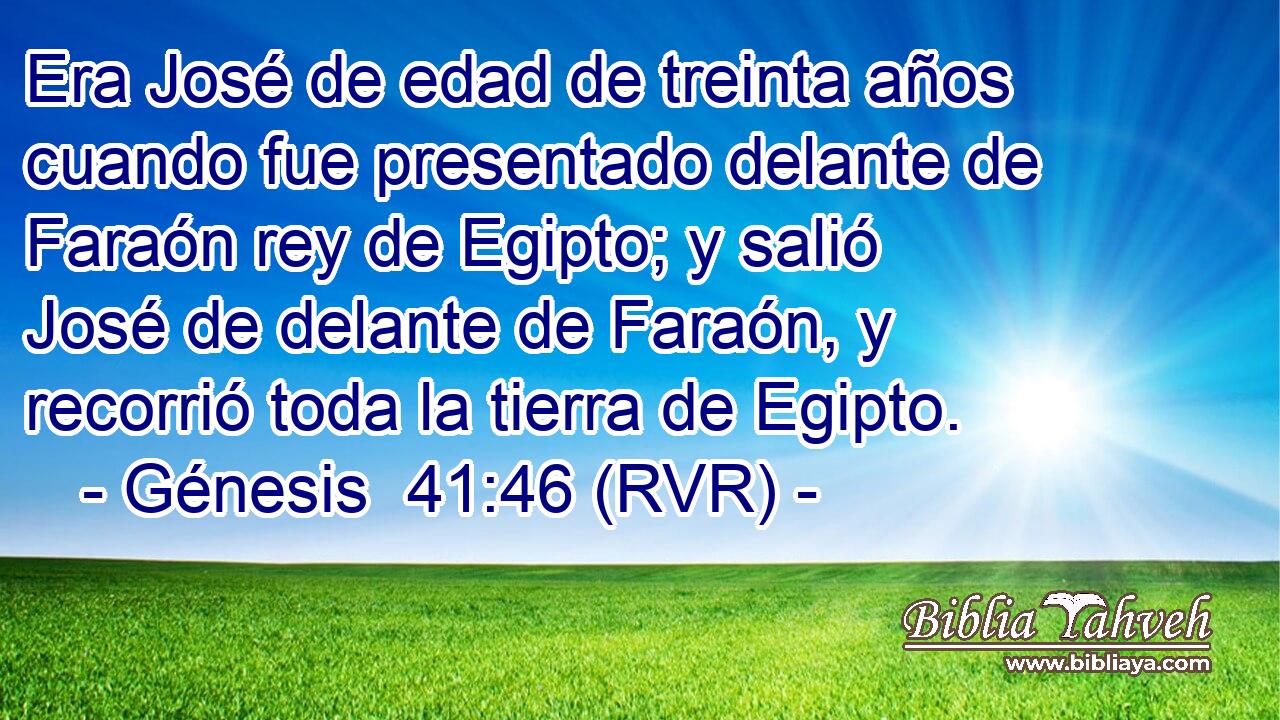 Era José de edad de treinta años cuando fue presentado delante de Faraón rey de Egipto; y salió José de delante de Faraón, y recorrió toda la tierra de Egipto.
- Génesis 41:46 (RVR) -

Biblia Yahveh
www.bibliaya.com